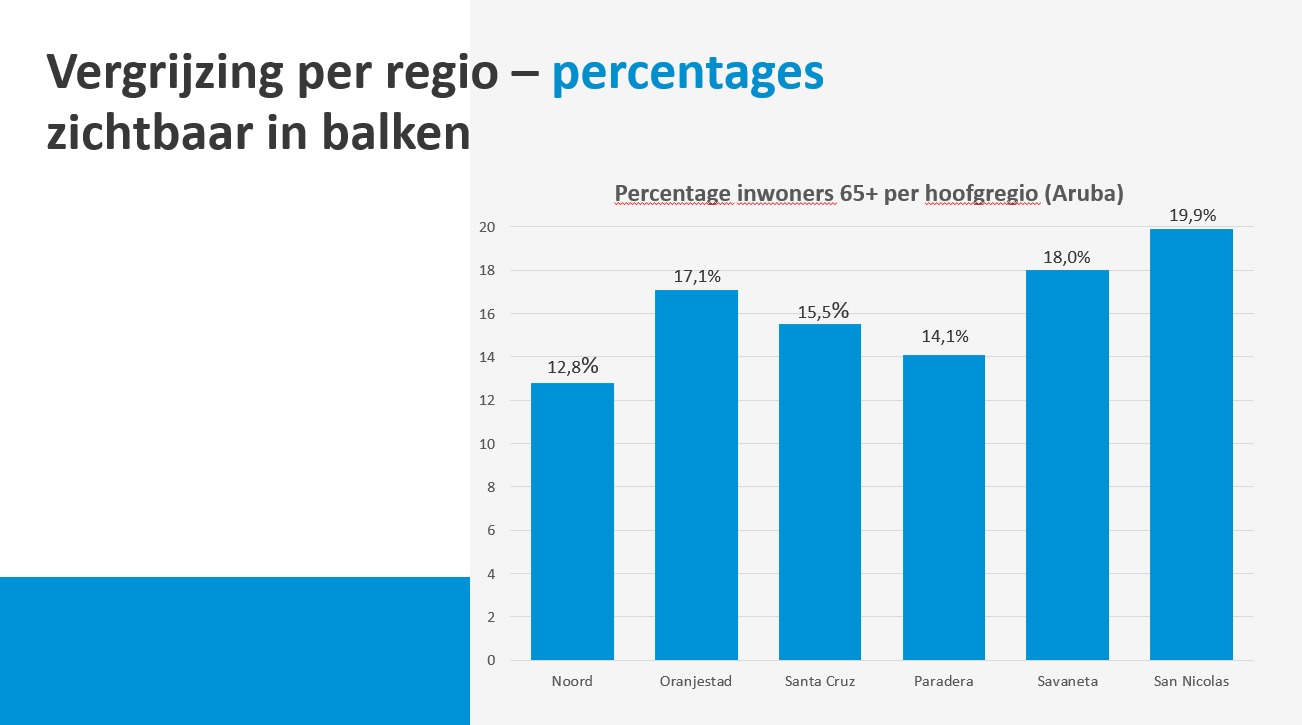 Vergrijzing per regio – percentages zichtbaar in balken

Percentage inwoners 65+ per hoofgregio (Aruba)

20
18
16
14
12
10
8
6
4
2
0

12,8%
17,1%
15,5%
14,1%
18,0%
19,9%

Noord
Oranjestad
Santa Cruz
Paradera
Savaneta
San Nicolas